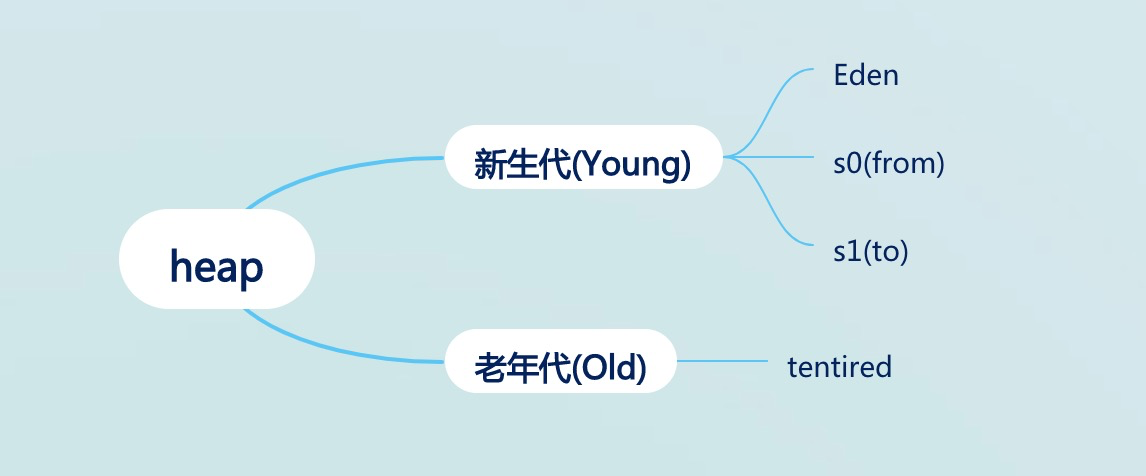 heap

新生代(Young)

Eden

s0(from)

s1(to)

老年代(Old)

tentired